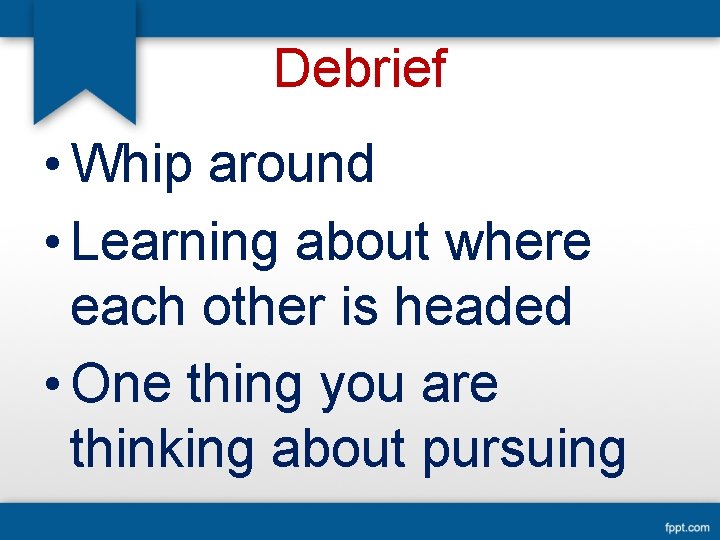 Debrief

• Whip around
• Learning about where each other is headed
• One thing you are thinking about pursuing

fppt.com